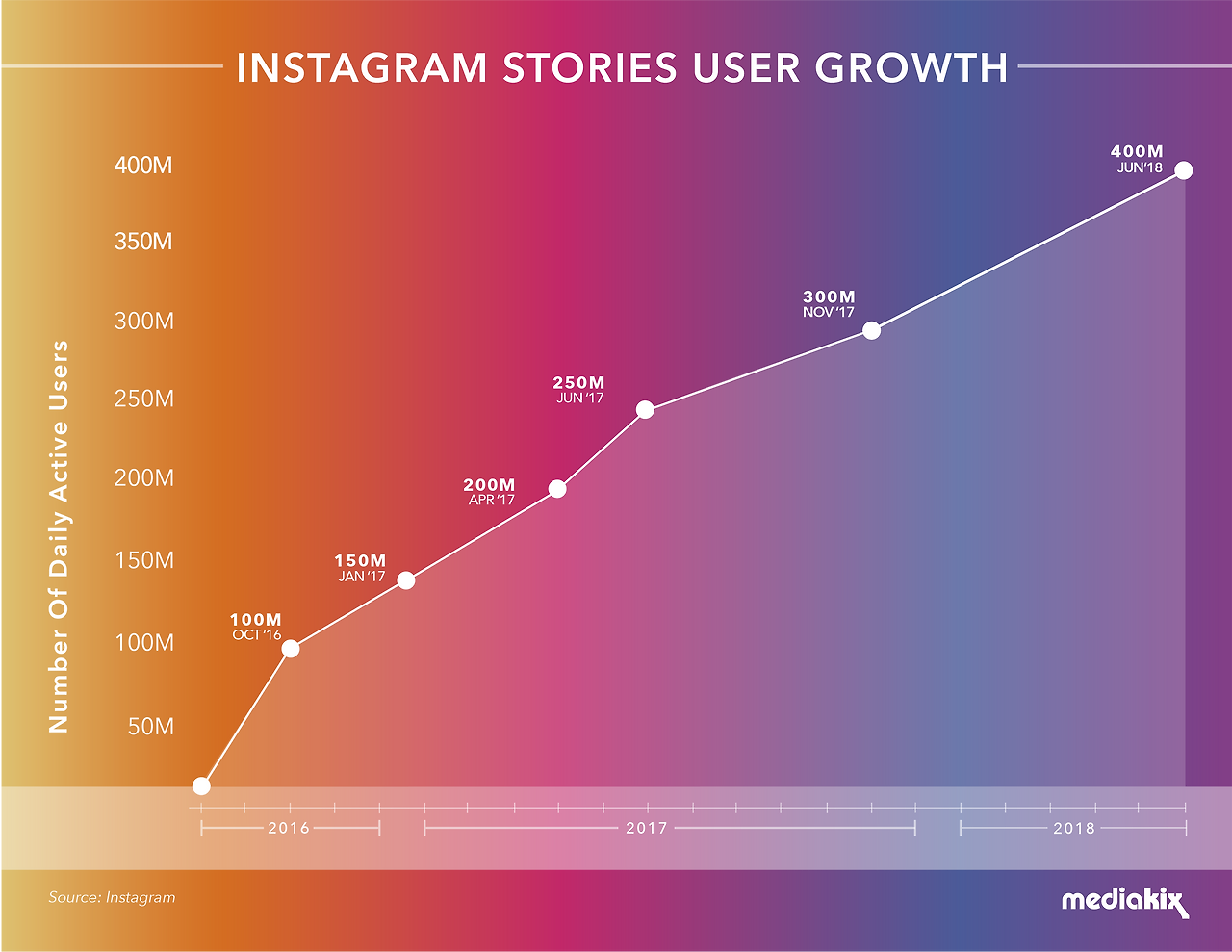 INSTAGRAM STORIES USER GROWTH

Number Of Daily Active Users

400M
350M
300M
250M
200M
150M
100M
50M

100M OCT '16
150M JAN '17
200M APR '17
250M JUN '17
300M NOV '17
400M JUN '18

2016
2017
2018

Source: Instagram

mediakix